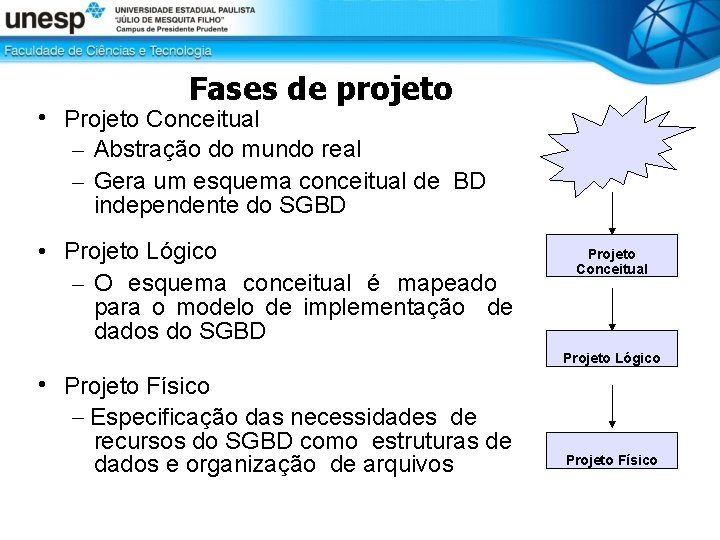 unesp UNIVERSIDADE ESTADUAL PAULISTA "JÚLIO DE MESQUITA FILHO" Campus de Presidente Prudente

Faculdade de Ciências e Tecnologia

Fases de projeto

• Projeto Conceitual
– Abstração do mundo real
– Gera um esquema conceitual de BD independente do SGBD

• Projeto Lógico
– O esquema conceitual é mapeado para o modelo de implementação de dados do SGBD

• Projeto Físico
– Especificação das necessidades de recursos do SGBD como estruturas de dados e organização de arquivos

Projeto Conceitual

Projeto Lógico

Projeto Físico